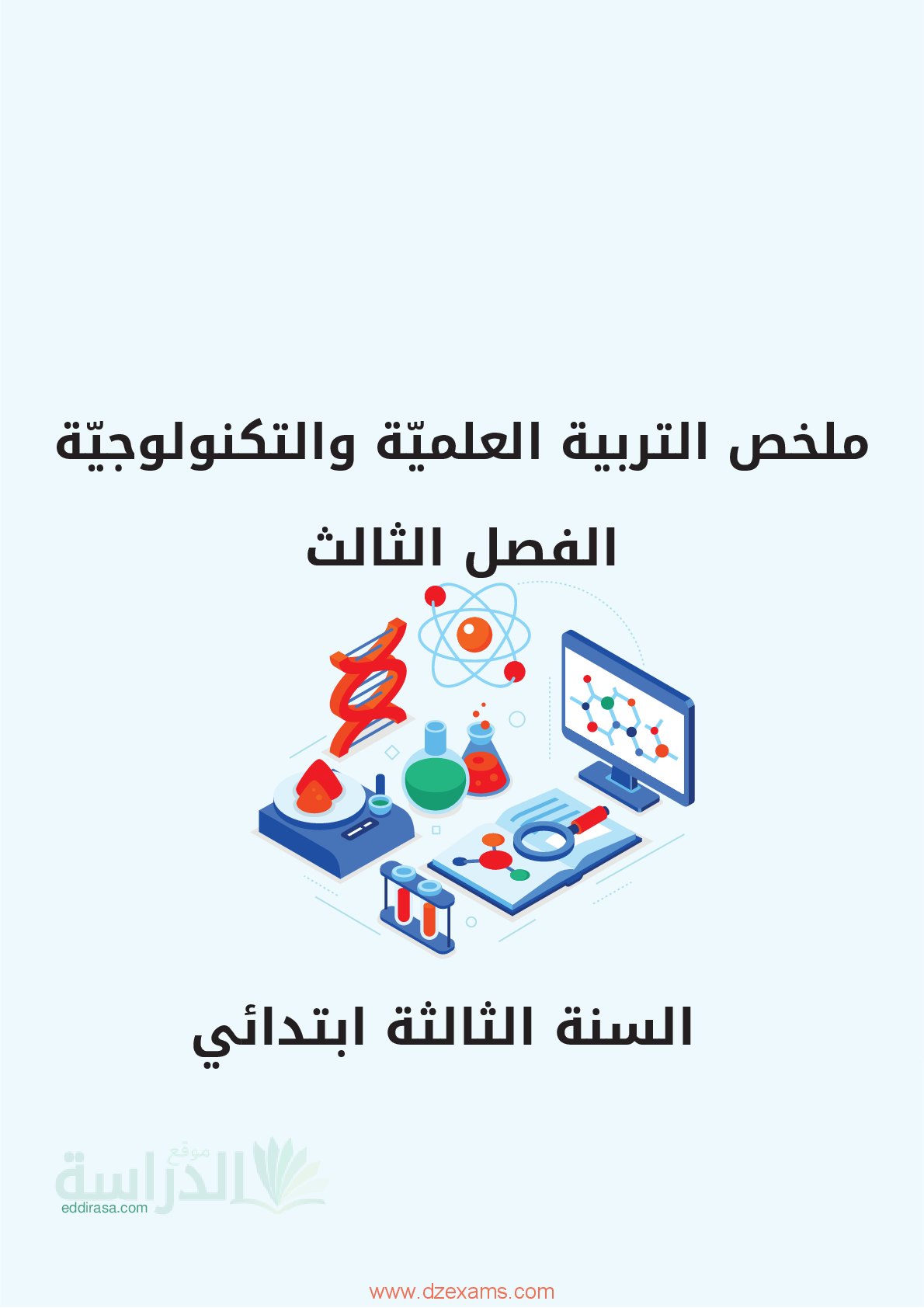 ملخص التربية العلميّة والتكنولوجيّة

الفصل الثالث

السنة الثالثة ابتدائي

موقع الدراسة
eddirasa.com

www.dzexams.com